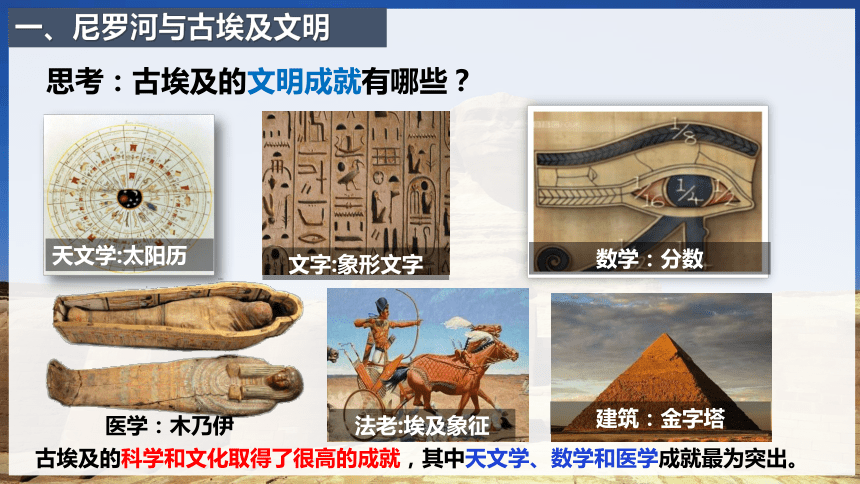 一、尼罗河与古埃及文明

思考：古埃及的文明成就有哪些？

天文学:太阳历

文字:象形文字

$\frac{1}{8}$ $\frac{1}{16}$ $\frac{1}{4}$ $\frac{1}{2}$

数学：分数

医学：木乃伊

法老:埃及象征

建筑：金字塔

古埃及的科学和文化取得了很高的成就，其中天文学、数学和医学成就最为突出。